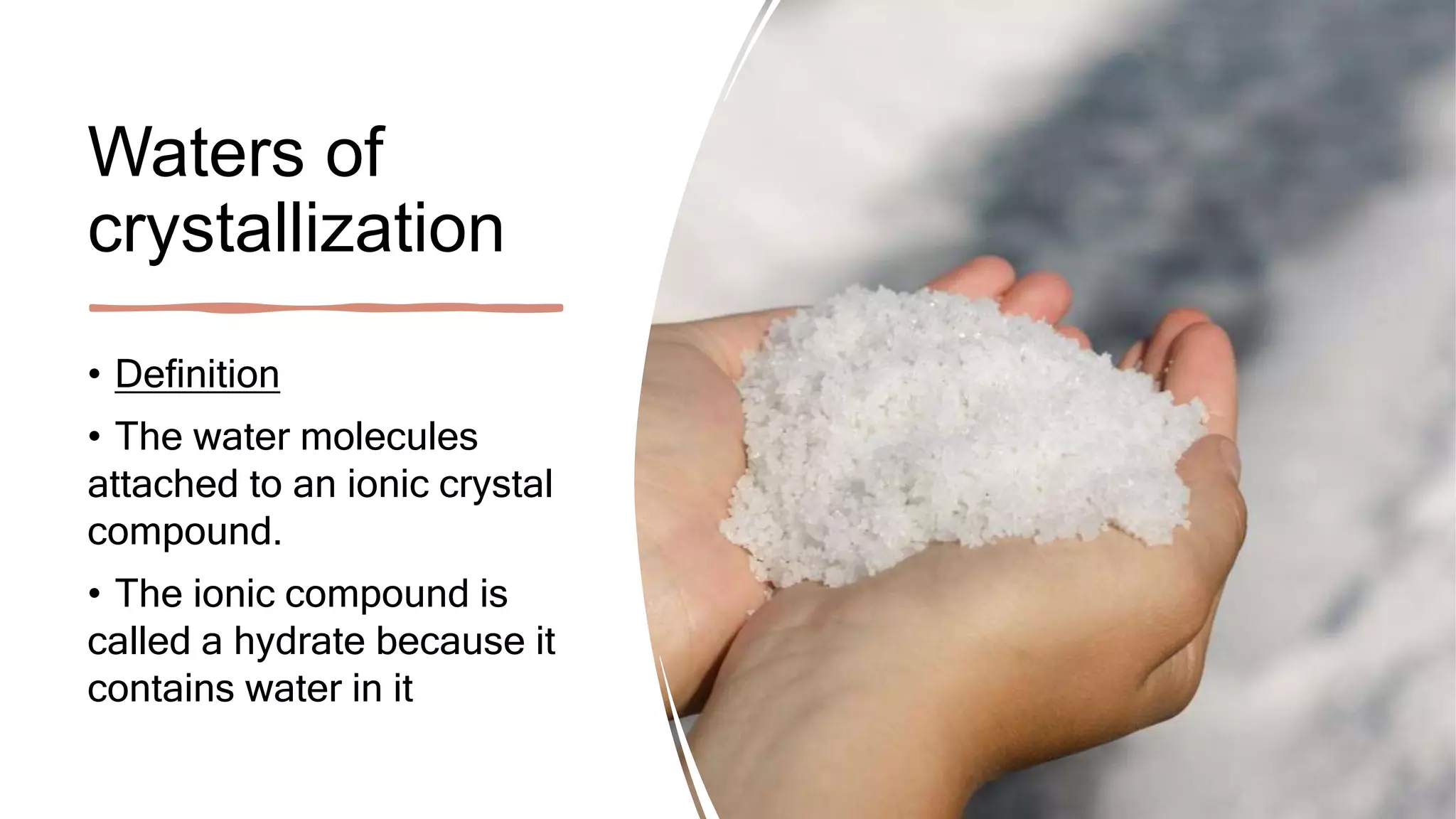 Waters of crystallization

• Definition

• The water molecules attached to an ionic crystal compound.

• The ionic compound is called a hydrate because it contains water in it